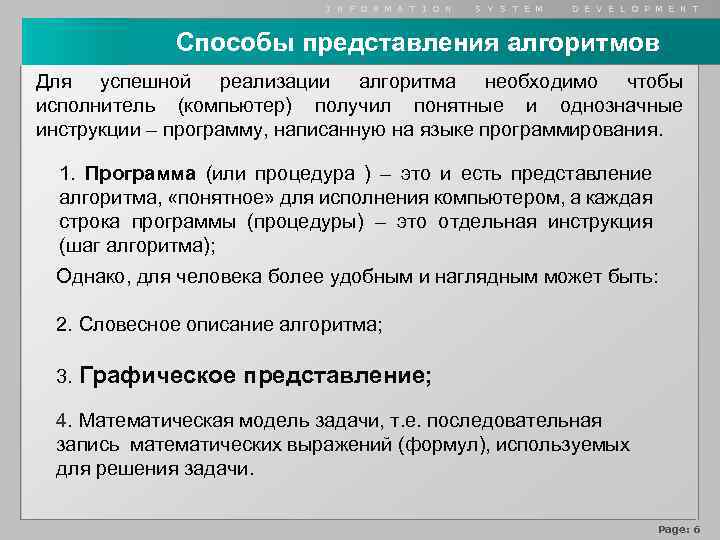 INFORMATION SYSTEM DEVELOPMENT

Способы представления алгоритмов

Для успешной реализации алгоритма необходимо чтобы исполнитель (компьютер) получил понятные и однозначные инструкции – программу, написанную на языке программирования.

1. Программа (или процедура ) – это и есть представление алгоритма, «понятное» для исполнения компьютером, а каждая строка программы (процедуры) – это отдельная инструкция (шаг алгоритма);

Однако, для человека более удобным и наглядным может быть:

2. Словесное описание алгоритма;

3. Графическое представление;

4. Математическая модель задачи, т.е. последовательная запись математических выражений (формул), используемых для решения задачи.

Page: 6